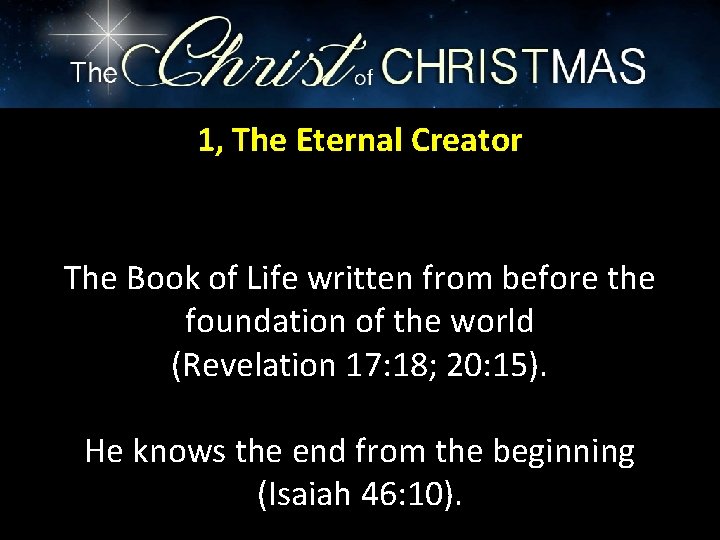 The Christ of CHRISTMAS

1, The Eternal Creator

The Book of Life written from before the foundation of the world (Revelation 17:18; 20:15).

He knows the end from the beginning (Isaiah 46:10).